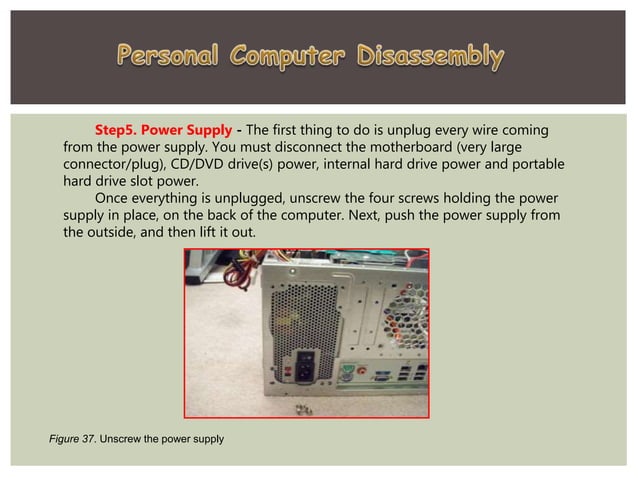 Personal Computer Disassembly

Step5. Power Supply - The first thing to do is unplug every wire coming from the power supply. You must disconnect the motherboard (very large connector/plug), CD/DVD drive(s) power, internal hard drive power and portable hard drive slot power.

Once everything is unplugged, unscrew the four screws holding the power supply in place, on the back of the computer. Next, push the power supply from the outside, and then lift it out.

Figure 37. Unscrew the power supply